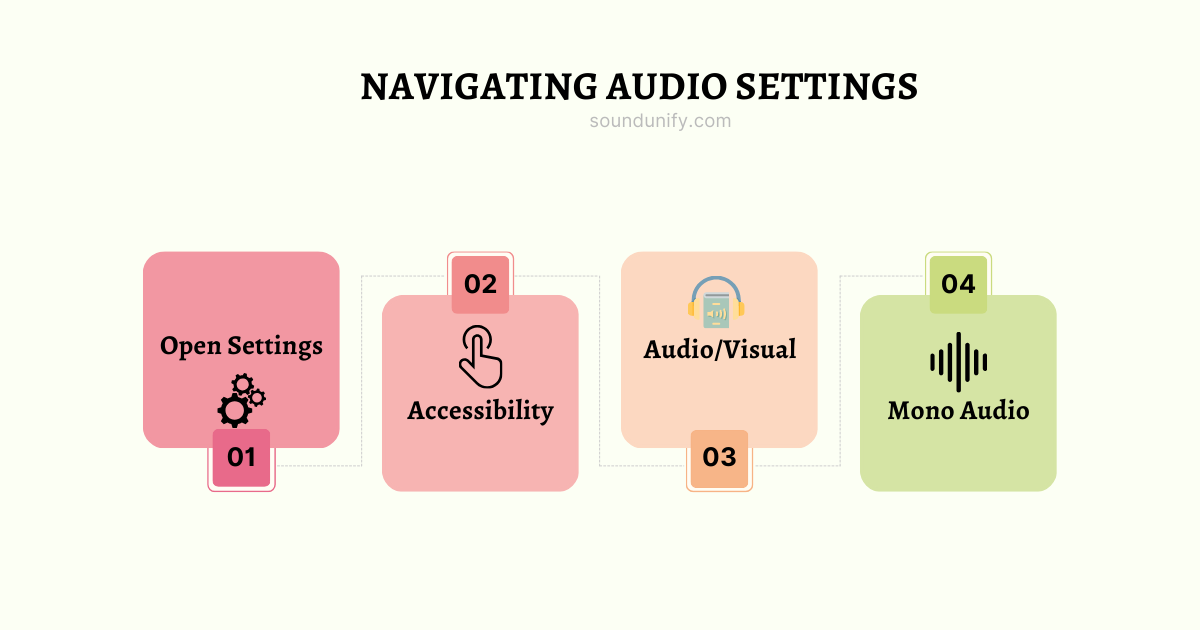 NAVIGATING AUDIO SETTINGS
soundunify.com

Open Settings
01

02
Accessibility

Audio/Visual
03

04
Mono Audio